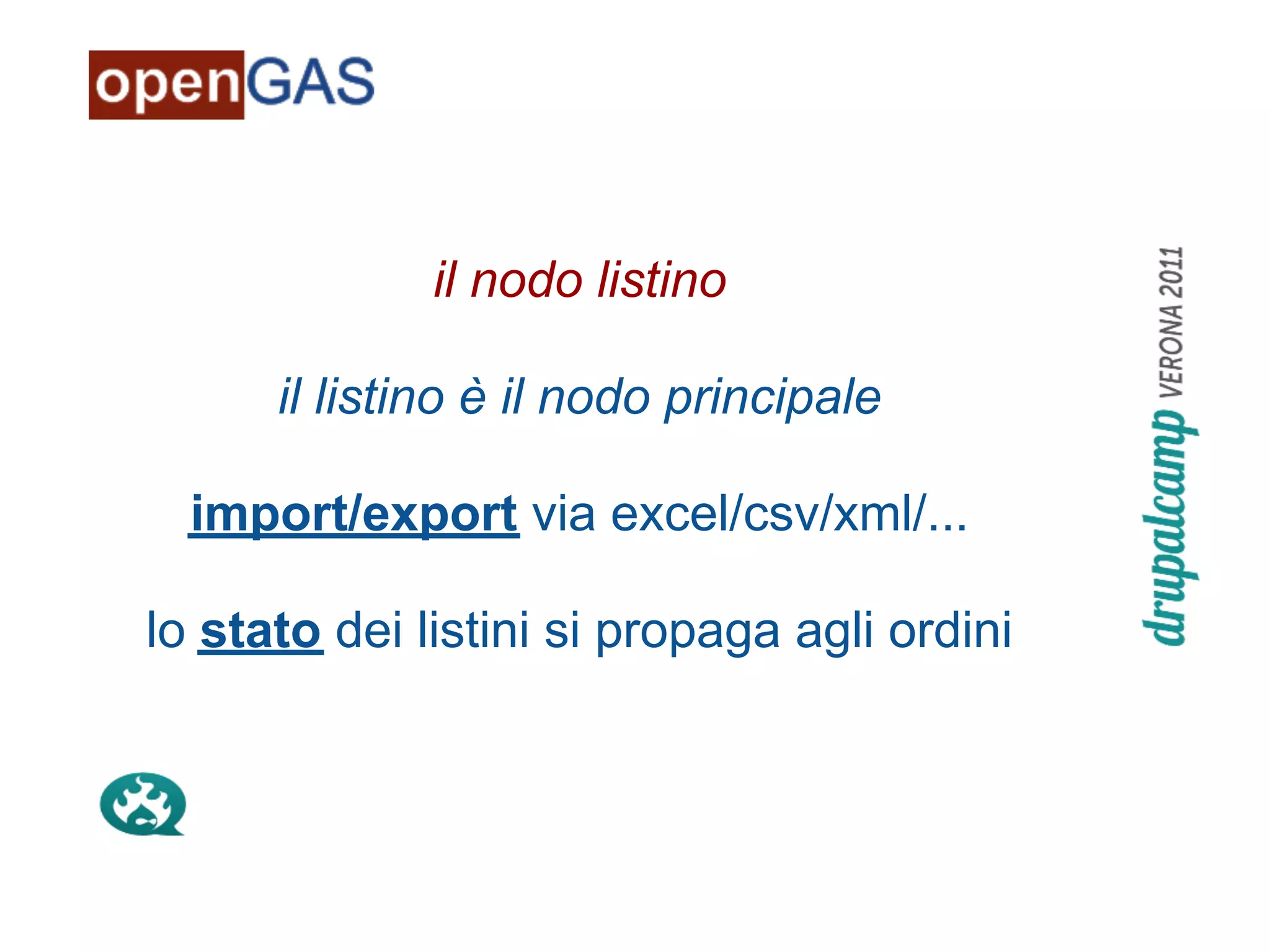 openGAS

il nodo listino

il listino è il nodo principale

import/export via excel/csv/xml/...

lo stato dei listini si propaga agli ordini

drupalcamp VERONA 2011